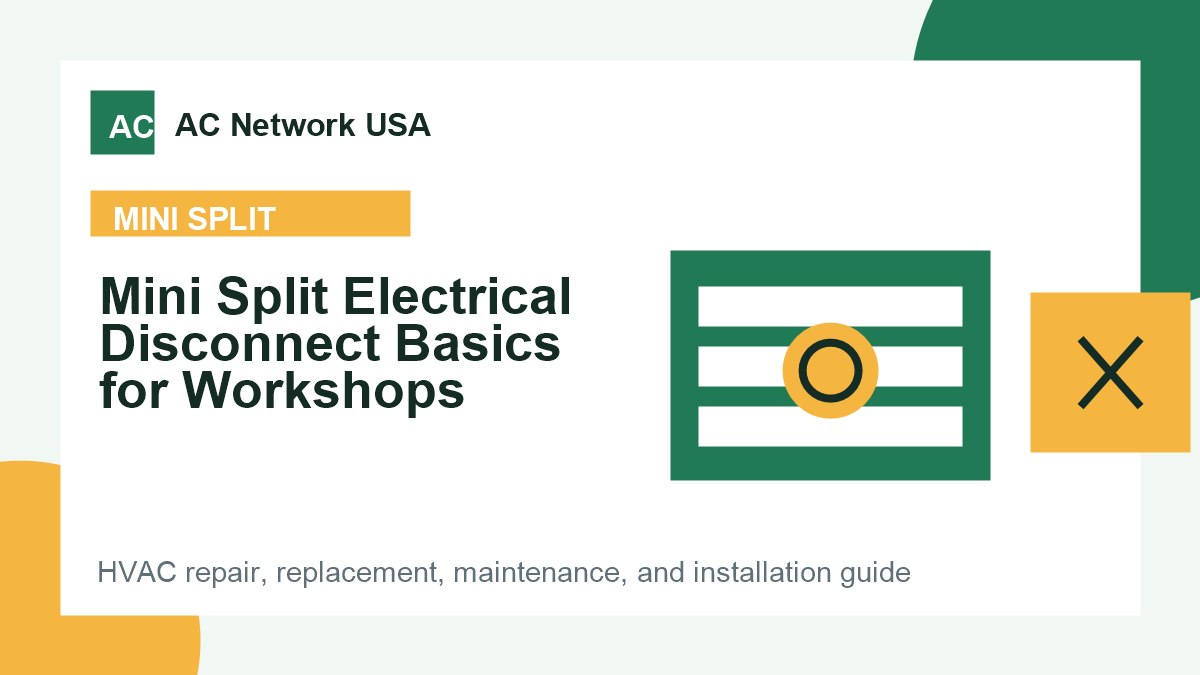 AC

AC Network USA

MINI SPLIT

Mini Split Electrical Disconnect Basics for Workshops

HVAC repair, replacement, maintenance, and installation guide